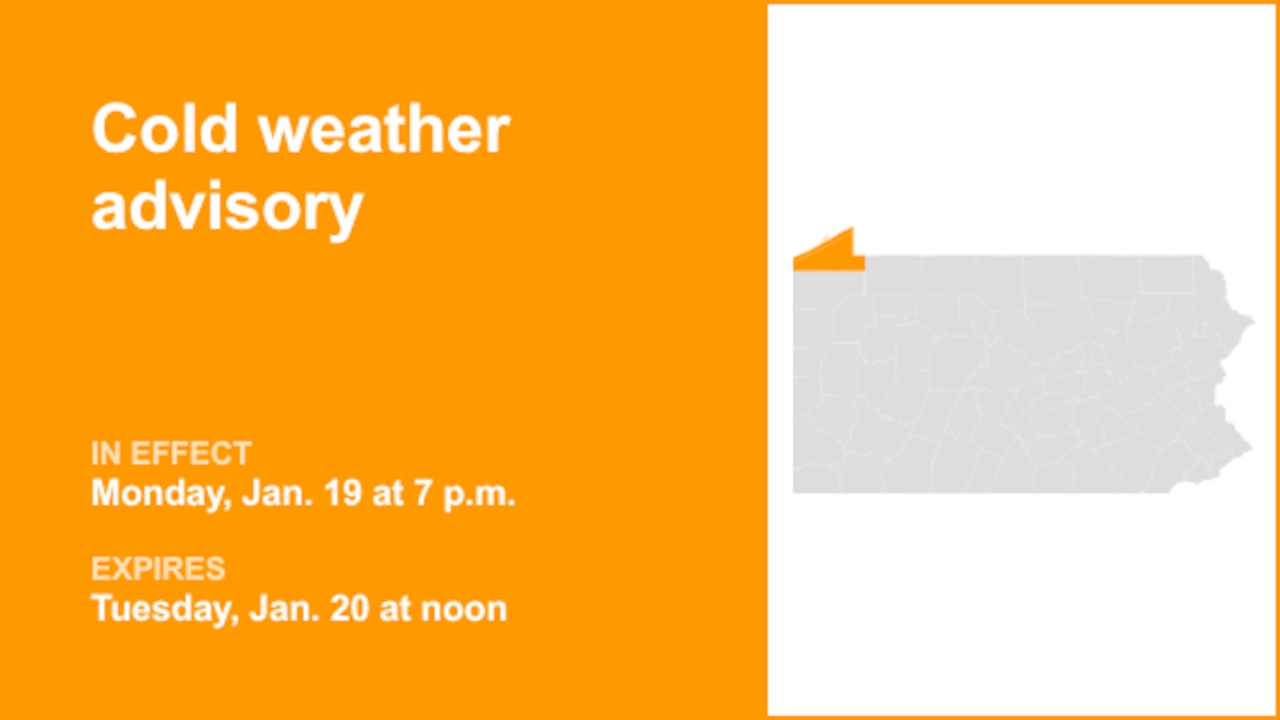 Cold weather advisory

IN EFFECT
Monday, Jan. 19 at 7 p.m.

EXPIRES
Tuesday, Jan. 20 at noon